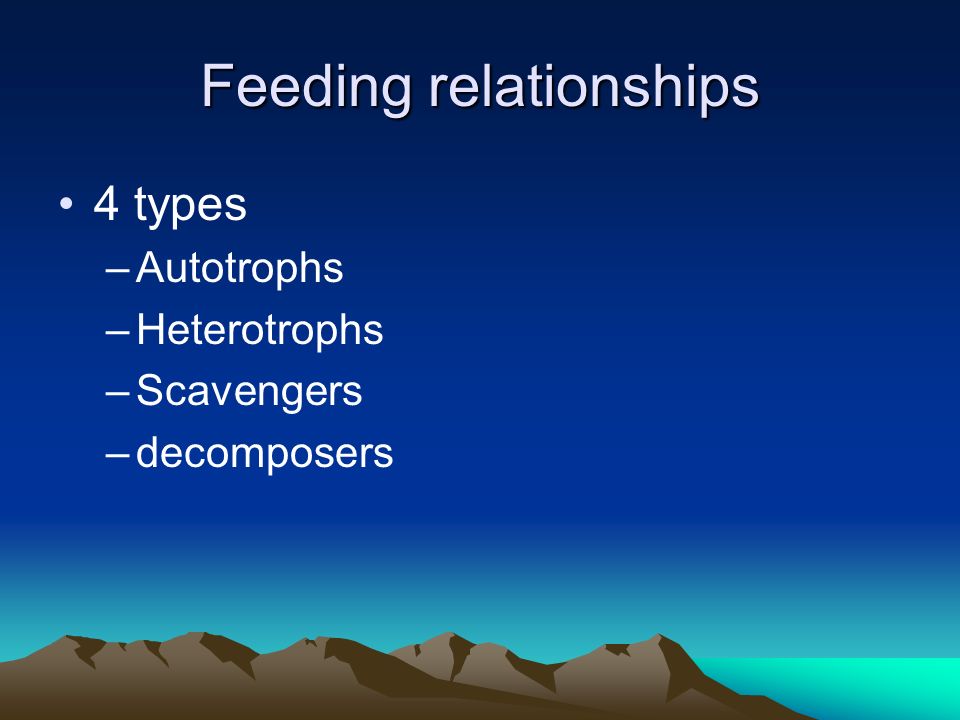 Feeding relationships

• 4 types
– Autotrophs
– Heterotrophs
– Scavengers
– decomposers